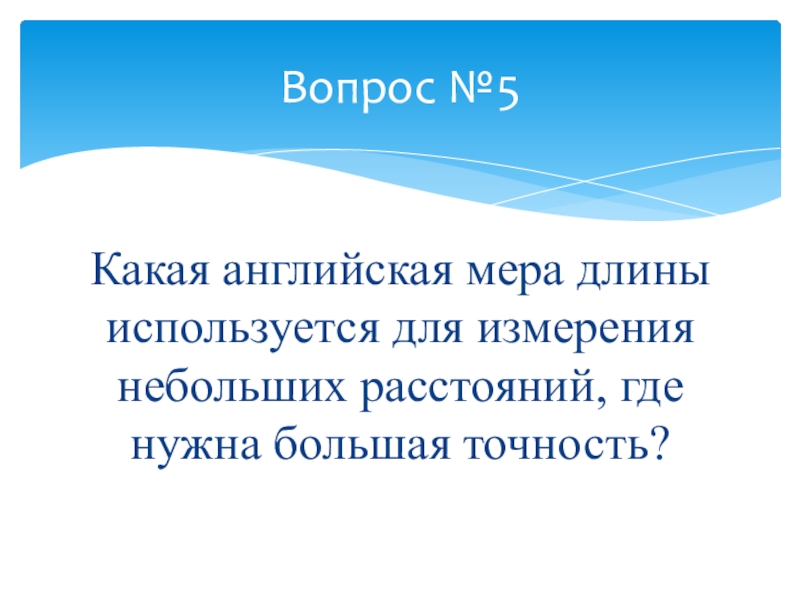 Вопрос №5

Какая английская мера длины используется для измерения небольших расстояний, где нужна большая точность?